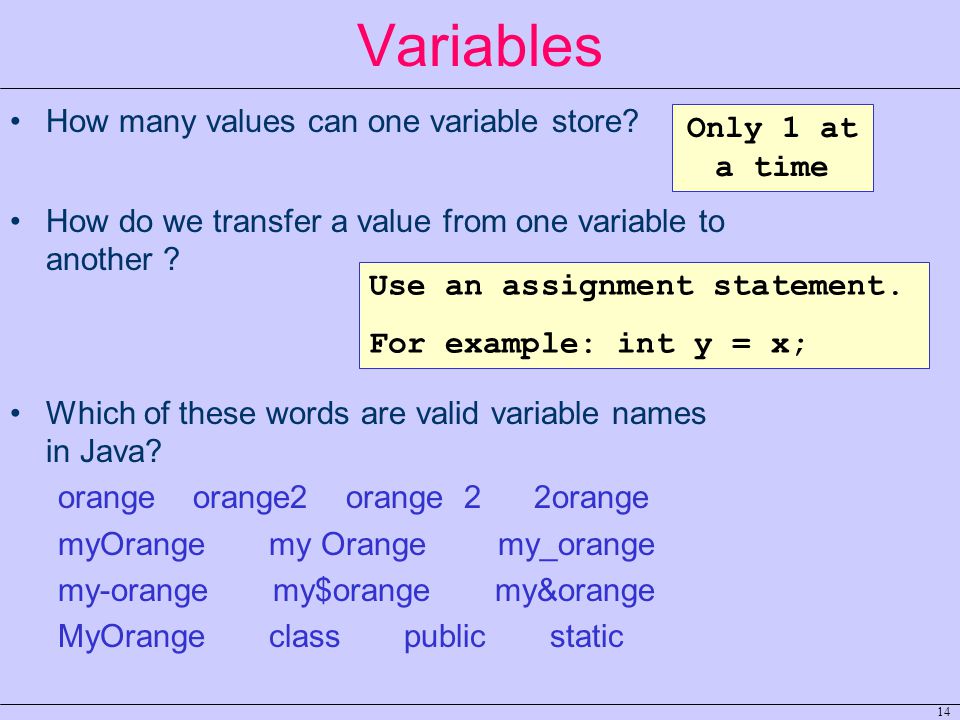 Variables

• How many values can one variable store?

Only 1 at a time

• How do we transfer a value from one variable to another ?

Use an assignment statement.

For example: int y = x;

• Which of these words are valid variable names in Java?

orange orange2 orange 2 2orange

myOrange my Orange my_orange

my-orange my$orange my&orange

MyOrange class public static

14